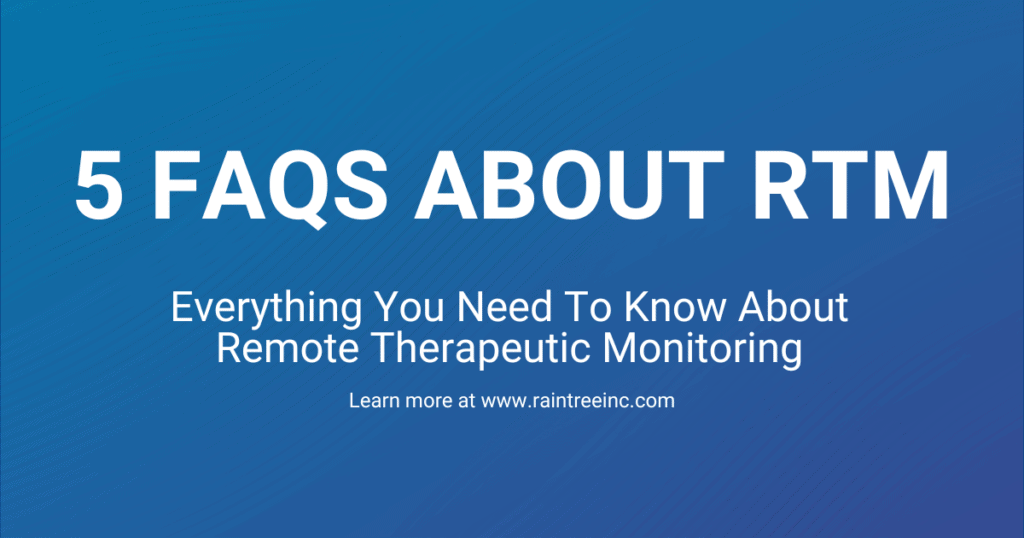 5 FAQS ABOUT RTM

Everything You Need To Know About Remote Therapeutic Monitoring

Learn more at www.raintreeinc.com